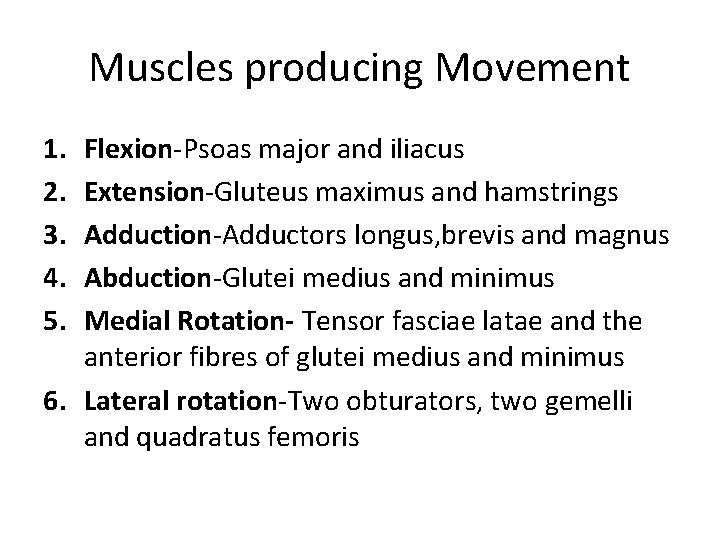 Muscles producing Movement

1. Flexion-Psoas major and iliacus
2. Extension-Gluteus maximus and hamstrings
3. Adduction-Adductors longus,brevis and magnus
4. Abduction-Glutei medius and minimus
5. Medial Rotation- Tensor fasciae latae and the anterior fibres of glutei medius and minimus
6. Lateral rotation-Two obturators, two gemelli and quadratus femoris